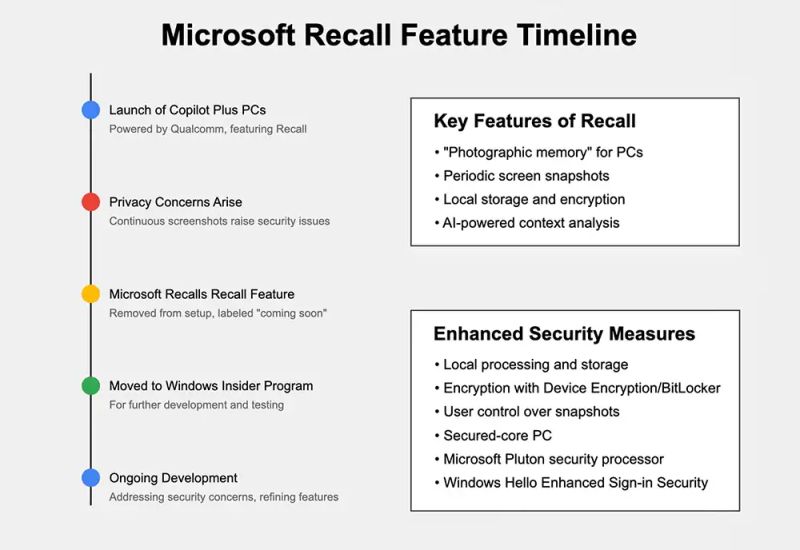 Microsoft Recall Feature Timeline

Launch of Copilot Plus PCs
Powered by Qualcomm, featuring Recall

Privacy Concerns Arise
Continuous screenshots raise security issues

Microsoft Recalls Recall Feature
Removed from setup, labeled "coming soon"

Moved to Windows Insider Program
For further development and testing

Ongoing Development
Addressing security concerns, refining features

Key Features of Recall
• "Photographic memory" for PCs
• Periodic screen snapshots
• Local storage and encryption
• AI-powered context analysis

Enhanced Security Measures
• Local processing and storage
• Encryption with Device Encryption/BitLocker
• User control over snapshots
• Secured-core PC
• Microsoft Pluton security processor
• Windows Hello Enhanced Sign-in Security